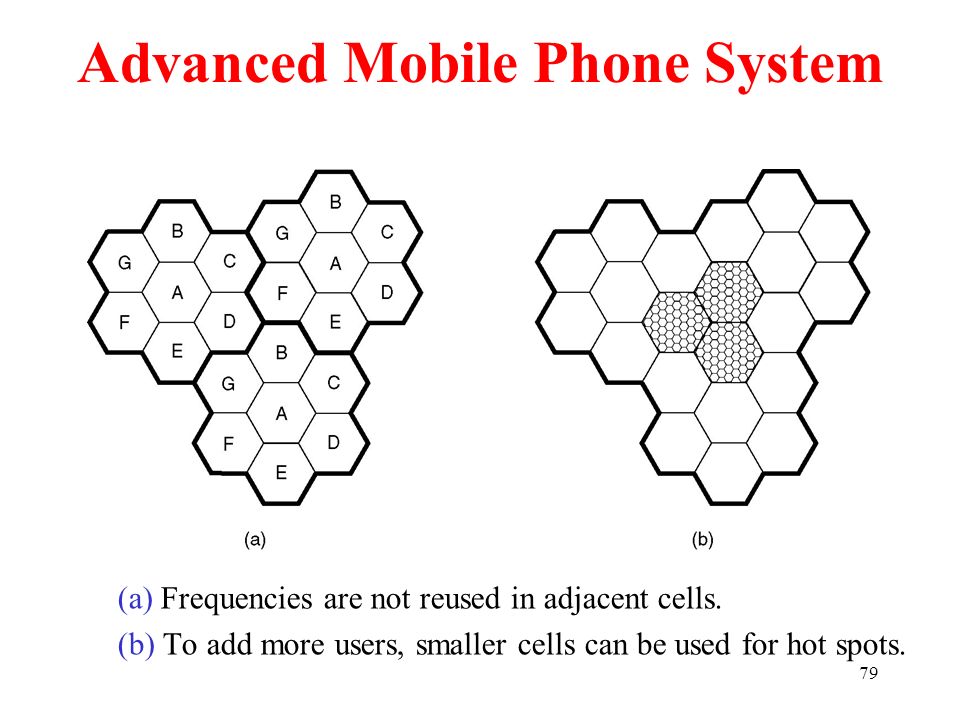 Advanced Mobile Phone System

B
G C
A
F D
E

B
G C
A
F D
E

B
G C
A
F D
E

(a)

(b)

(a) Frequencies are not reused in adjacent cells.

(b) To add more users, smaller cells can be used for hot spots.

79